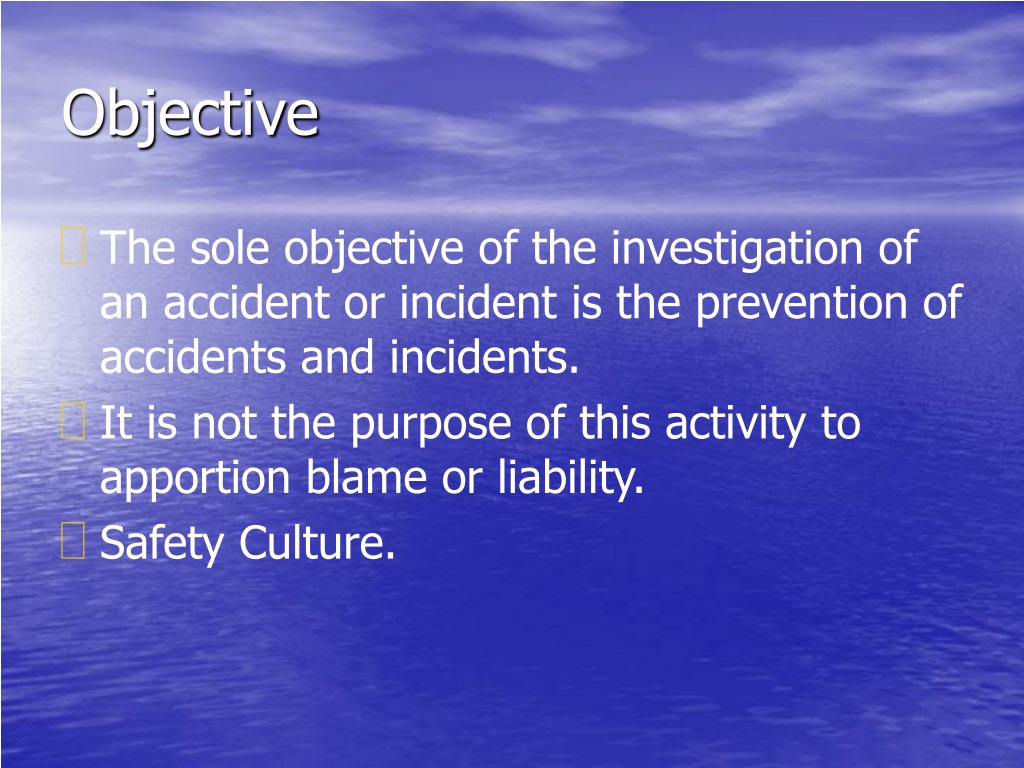 Objective

The sole objective of the investigation of an accident or incident is the prevention of accidents and incidents.

It is not the purpose of this activity to apportion blame or liability.

Safety Culture.